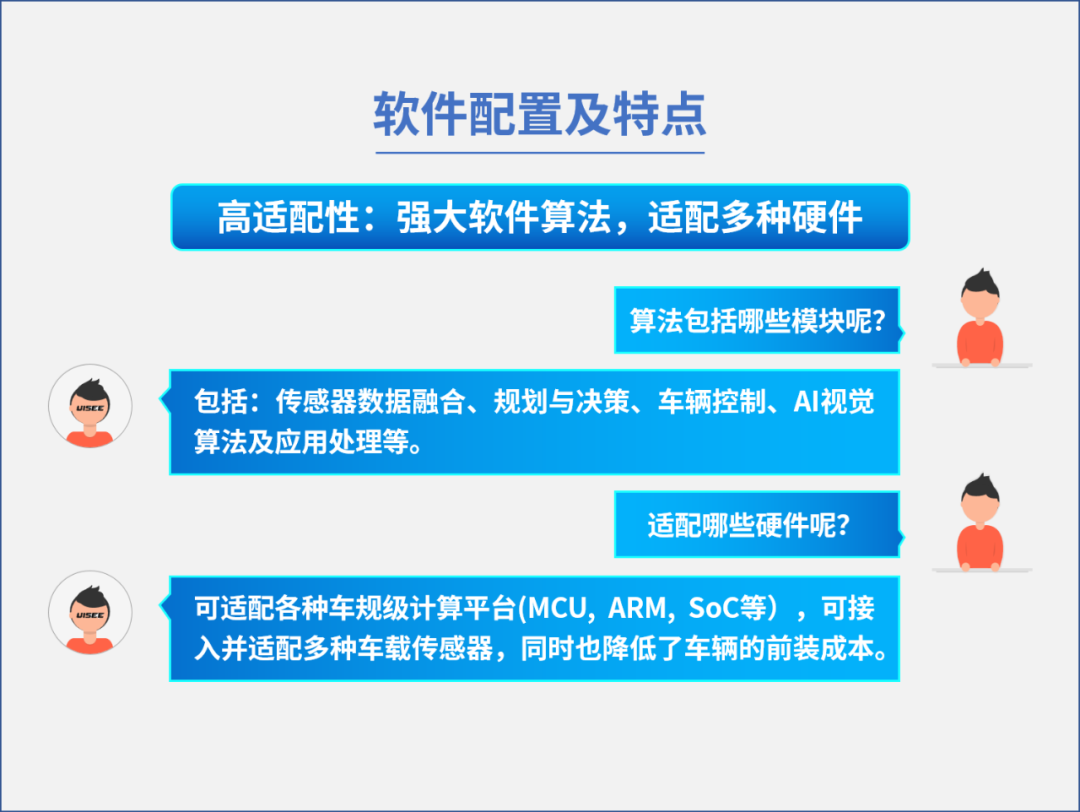 软件配置及特点

高适配性：强大软件算法，适配多种硬件

算法包括哪些模块呢?

UISEE

包括：传感器数据融合、规划与决策、车辆控制、AI视觉算法及应用处理等。

适配哪些硬件呢?

UISEE

可适配各种车规级计算平台(MCU，ARM，SoC等)，可接入并适配多种车载传感器，同时也降低了车辆的前装成本。